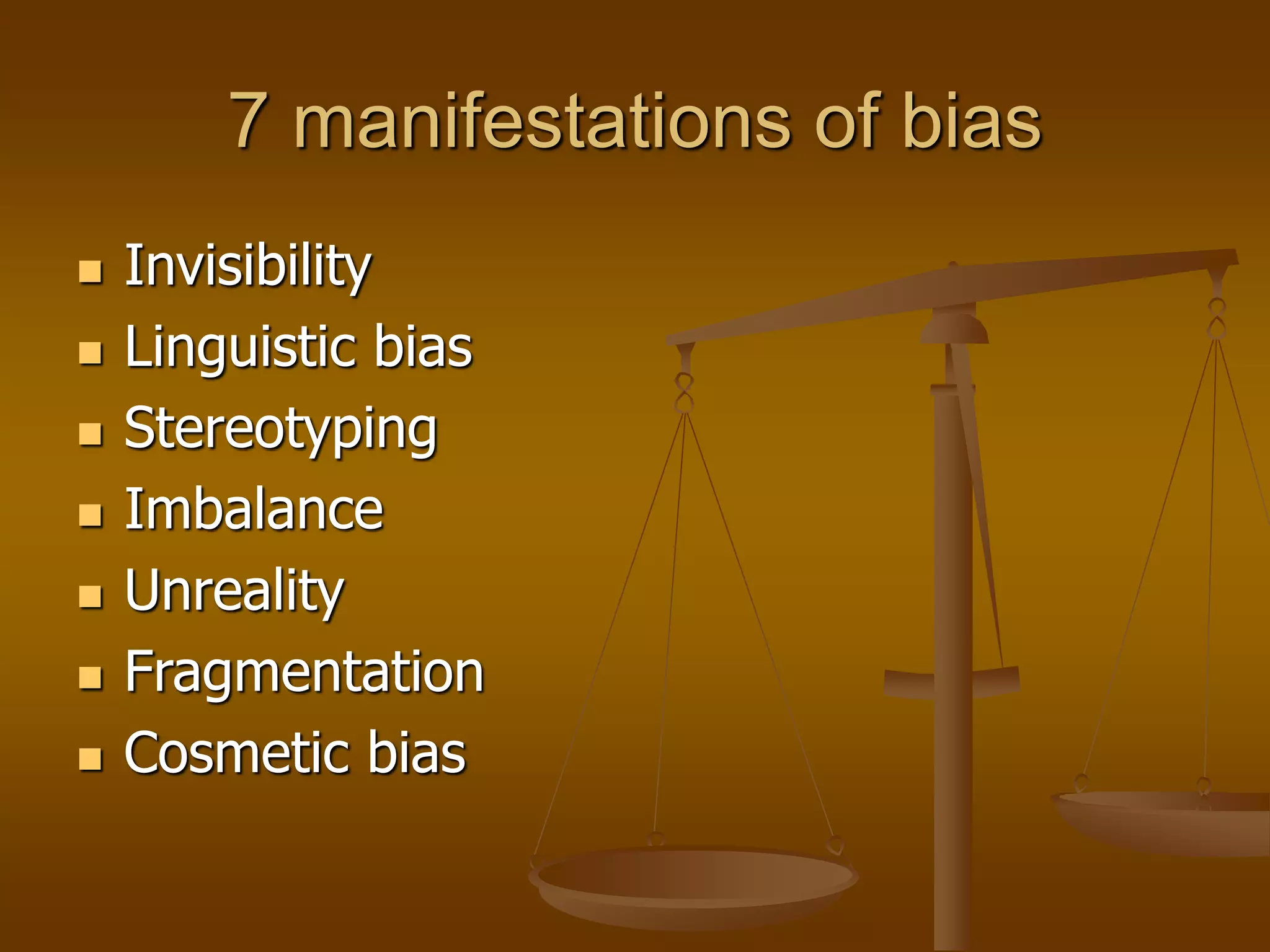 7 manifestations of bias

- Invisibility
- Linguistic bias
- Stereotyping
- Imbalance
- Unreality
- Fragmentation
- Cosmetic bias